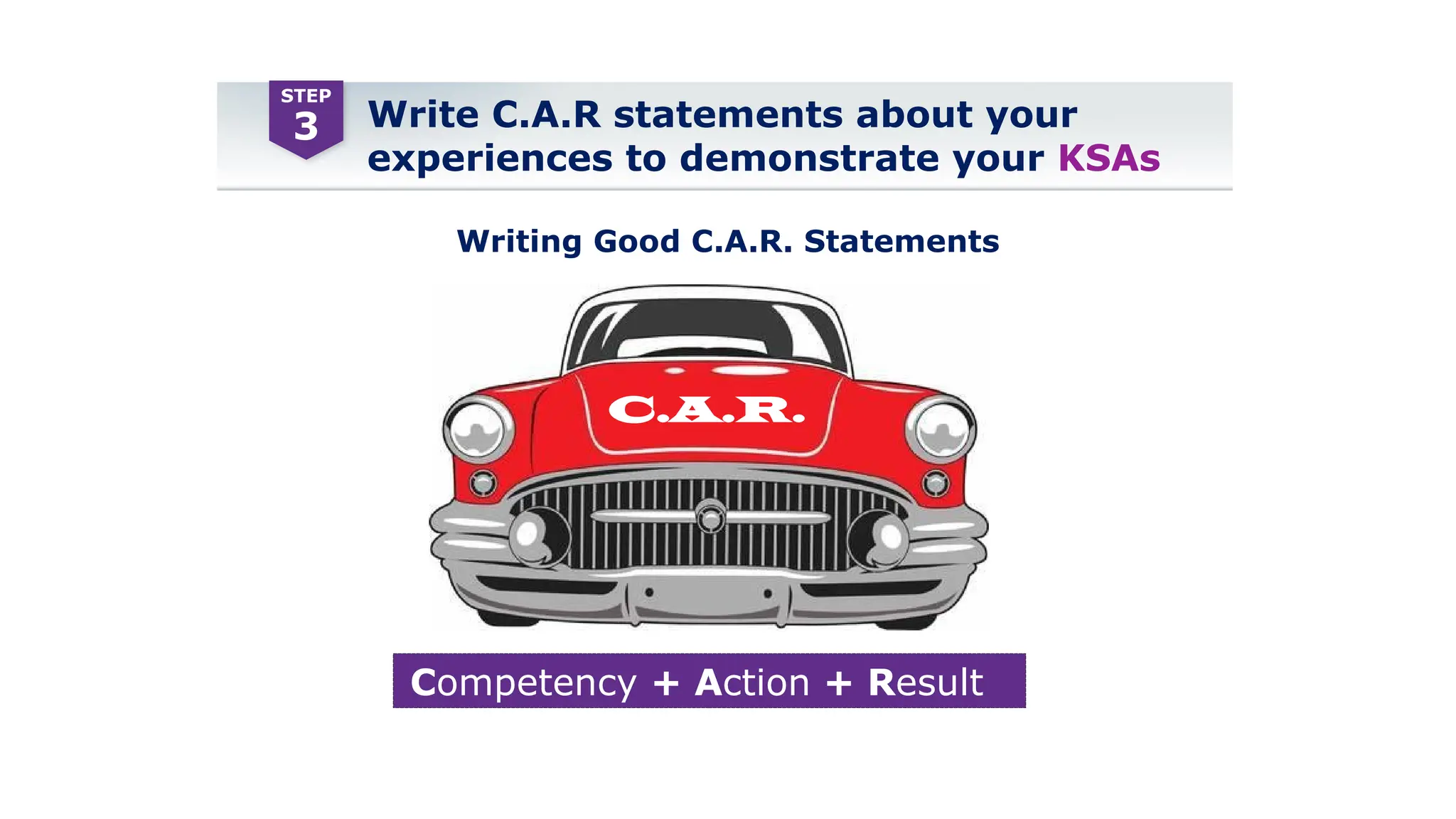 STEP
3

Write C.A.R statements about your experiences to demonstrate your KSAs

Writing Good C.A.R. Statements

C.A.R.

Competency + Action + Result